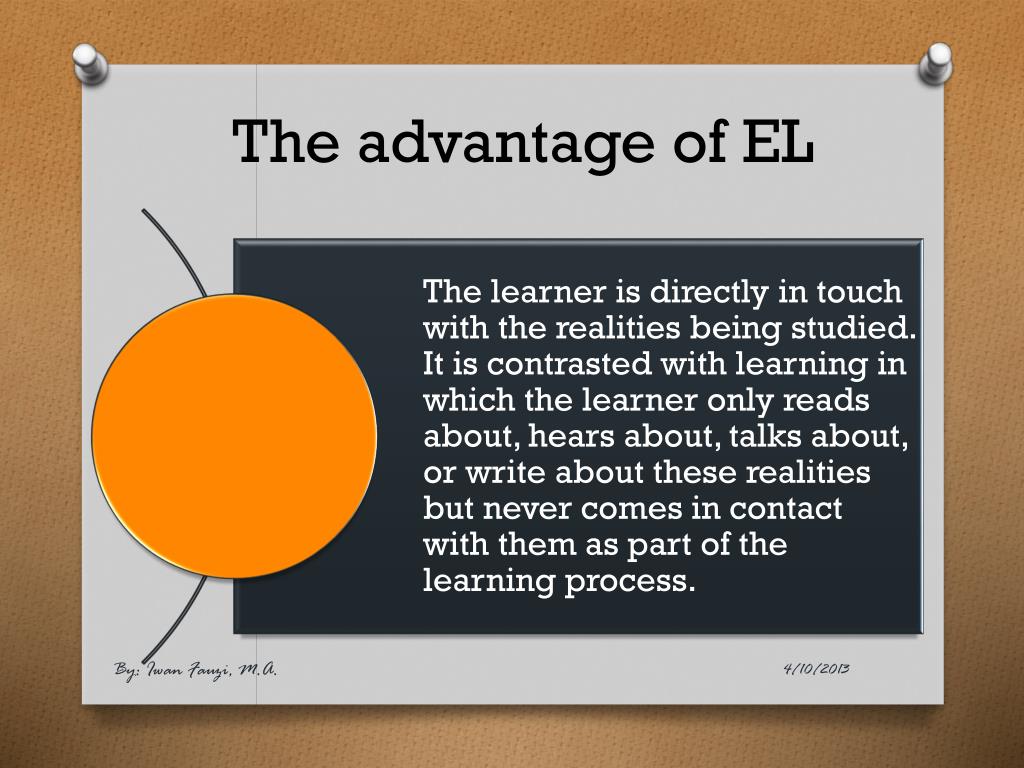 The advantage of EL

The learner is directly in touch with the realities being studied. It is contrasted with learning in which the learner only reads about, hears about, talks about, or write about these realities but never comes in contact with them as part of the learning process.

By: Iwan Fauzi, M.A.

4/10/2013